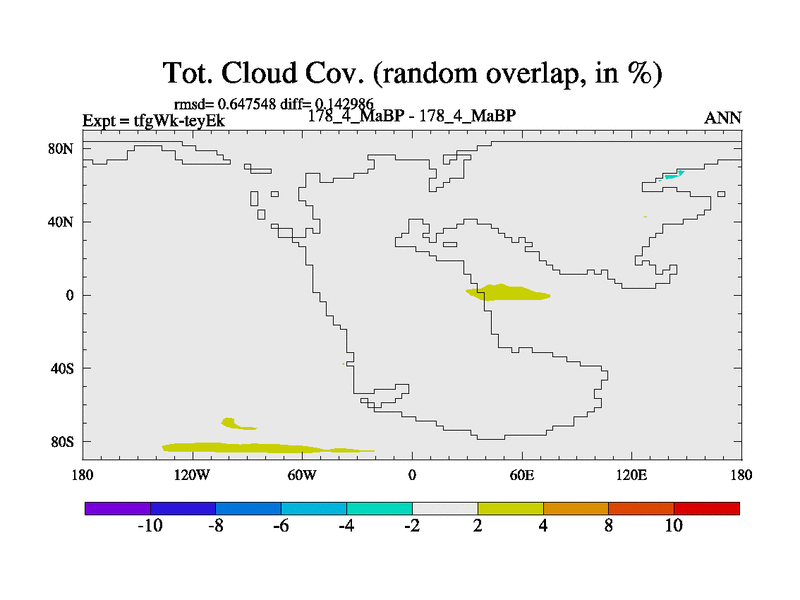 Tot. Cloud Cov. (random overlap, in %)

rmsd= 0.647548 diff= 0.142986

Expt = tfgWk-teyEk

178_4_MaBP - 178_4_MaBP

ANN

80N
40N
0
40S
80S

180
120W
60W
0
60E
120E
180

-10
-8
-6
-4
-2
2
4
8
10